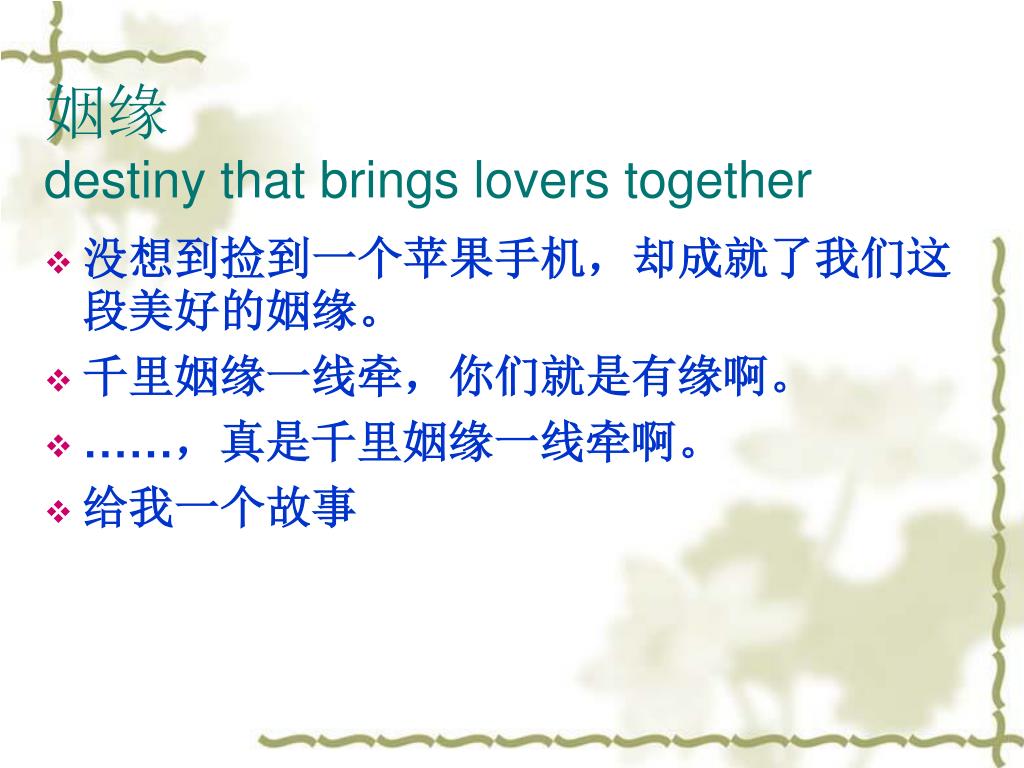 姻缘
destiny that brings lovers together

❖ 没想到捡到一个苹果手机，却成就了我们这段美好的姻缘。
❖ 千里姻缘一线牵，你们就是有缘啊。
❖ ……，真是千里姻缘一线牵啊。
❖ 给我一个故事